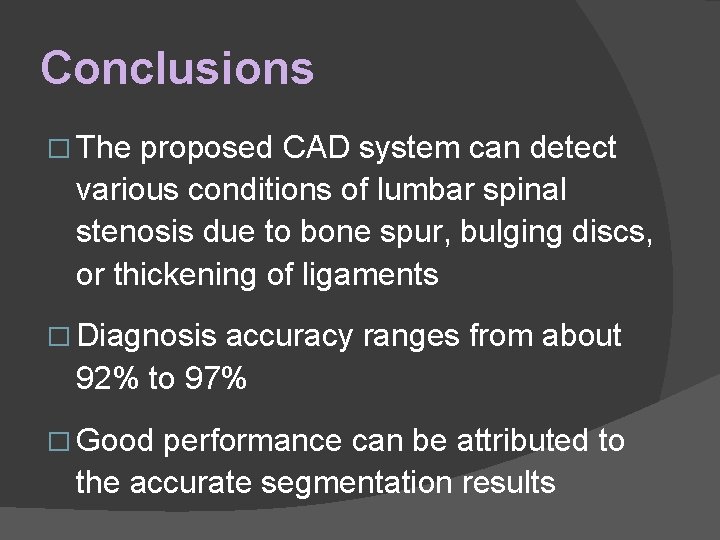 Conclusions

□ The proposed CAD system can detect various conditions of lumbar spinal stenosis due to bone spur, bulging discs, or thickening of ligaments

□ Diagnosis accuracy ranges from about 92% to 97%

□ Good performance can be attributed to the accurate segmentation results